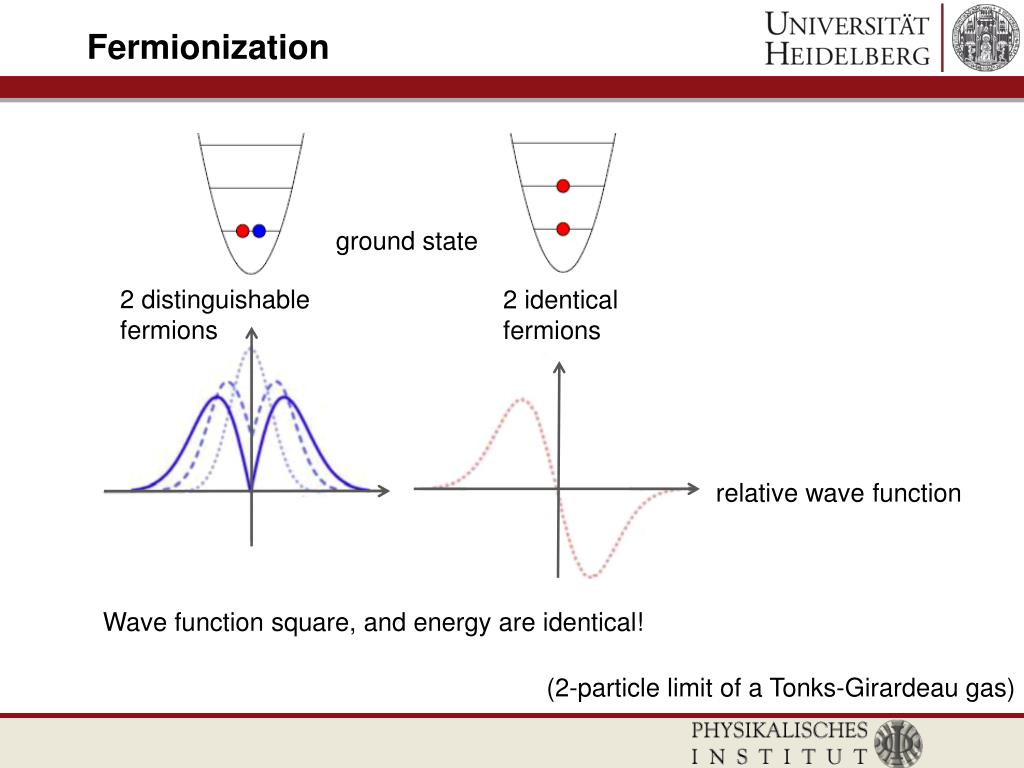 Fermionization

UNIVERSITÄT HEIDELBERG

ground state

2 distinguishable fermions

2 identical fermions

relative wave function

Wave function square, and energy are identical!

(2-particle limit of a Tonks-Girardeau gas)

PHYSIKALISCHES INSTITUT